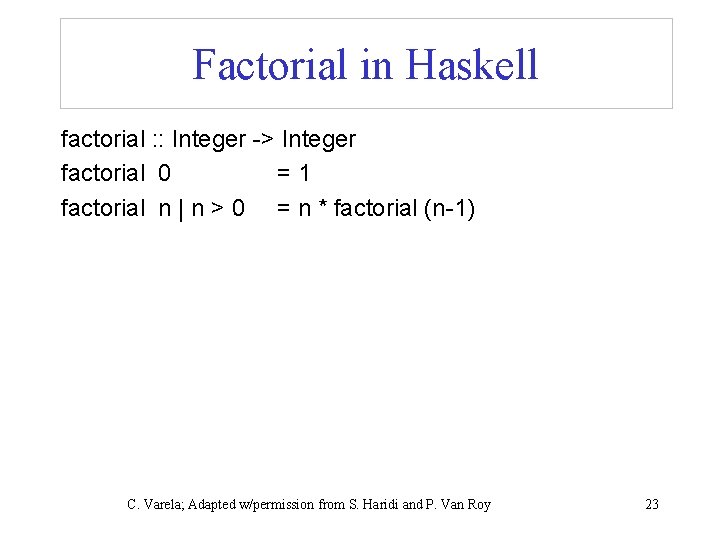 Factorial in Haskell

factorial :: Integer -> Integer
factorial 0 = 1
factorial n | n > 0 = n * factorial (n-1)

C. Varela; Adapted w/permission from S. Haridi and P. Van Roy

23